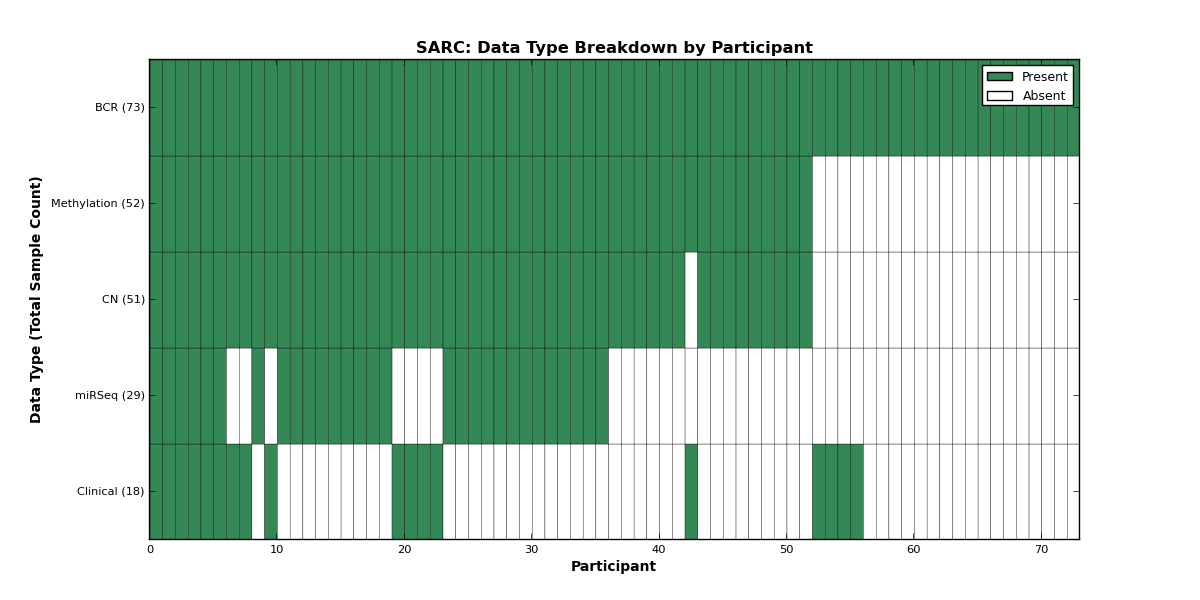 SARC: Data Type Breakdown by Participant

Present
Absent

Data Type (Total Sample Count)

BCR (73)
Methylation (52)
CN (51)
miRSeq (29)
Clinical (18)

0 10 20 30 40 50 60 70

Participant